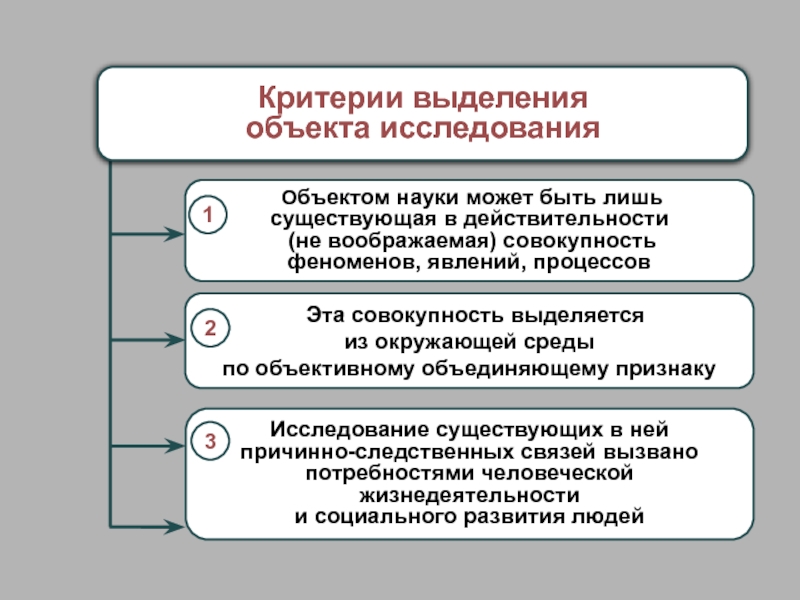 Критерии выделения объекта исследования

1

Объектом науки может быть лишь существующая в действительности (не воображаемая) совокупность феноменов, явлений, процессов

2

Эта совокупность выделяется из окружающей среды по объективному объединяющему признаку

3

Исследование существующих в ней причинно-следственных связей вызвано потребностями человеческой жизнедеятельности и социального развития людей